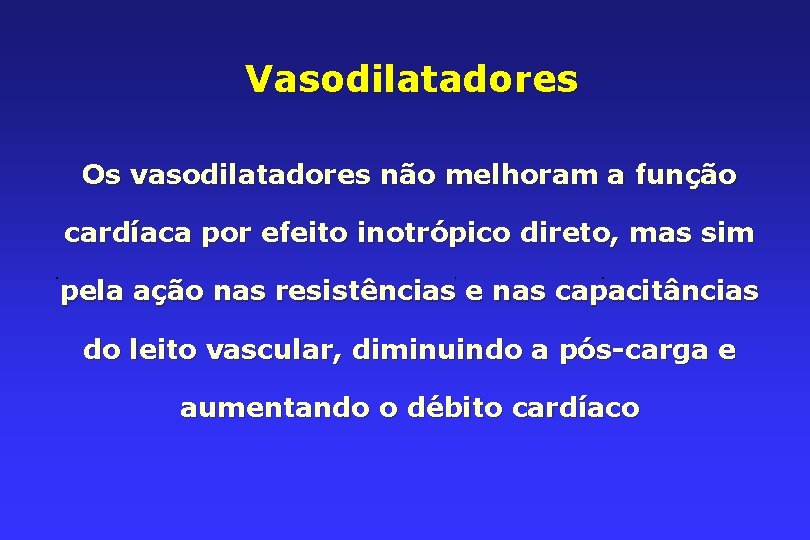 Vasodilatadores

Os vasodilatadores não melhoram a função cardíaca por efeito inotrópico direto, mas sim pela ação nas resistências e nas capacitâncias do leito vascular, diminuindo a pós-carga e aumentando o débito cardíaco